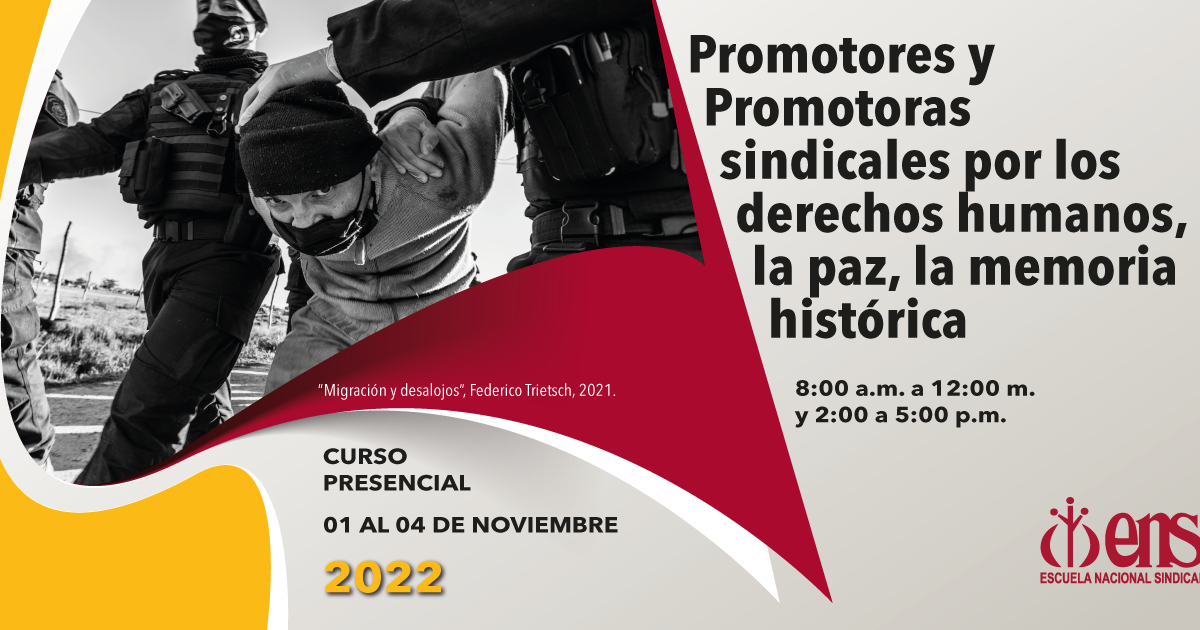 Promotores y Promotoras sindicales por los derechos humanos, la paz, la memoria histórica

8:00 a.m. a 12:00 m. y 2:00 a 5:00 p.m.

"Migración y desalojos", Federico Trietsch, 2021.

CURSO PRESENCIAL

01 AL 04 DE NOVIEMBRE

2022

ens
ESCUELA NACIONAL SINDICAL